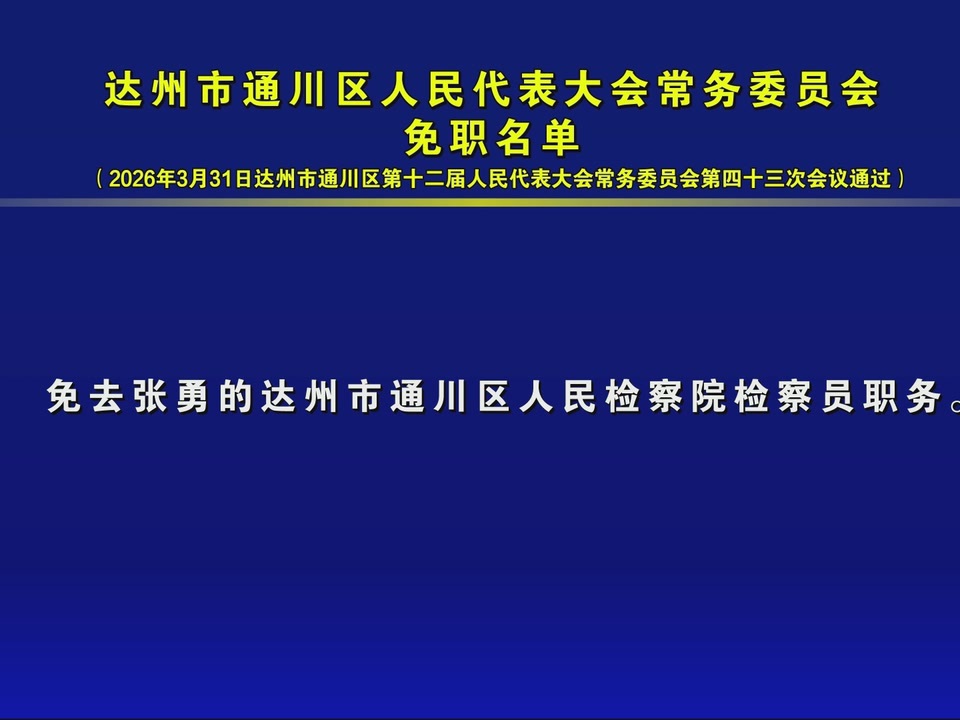 达州市通川区人民代表大会常务委员会
免职名单
（2026年3月31日达州市通川区第十二届人民代表大会常务委员会第四十三次会议通过）

免去张勇的达州市通川区人民检察院检察员职务。